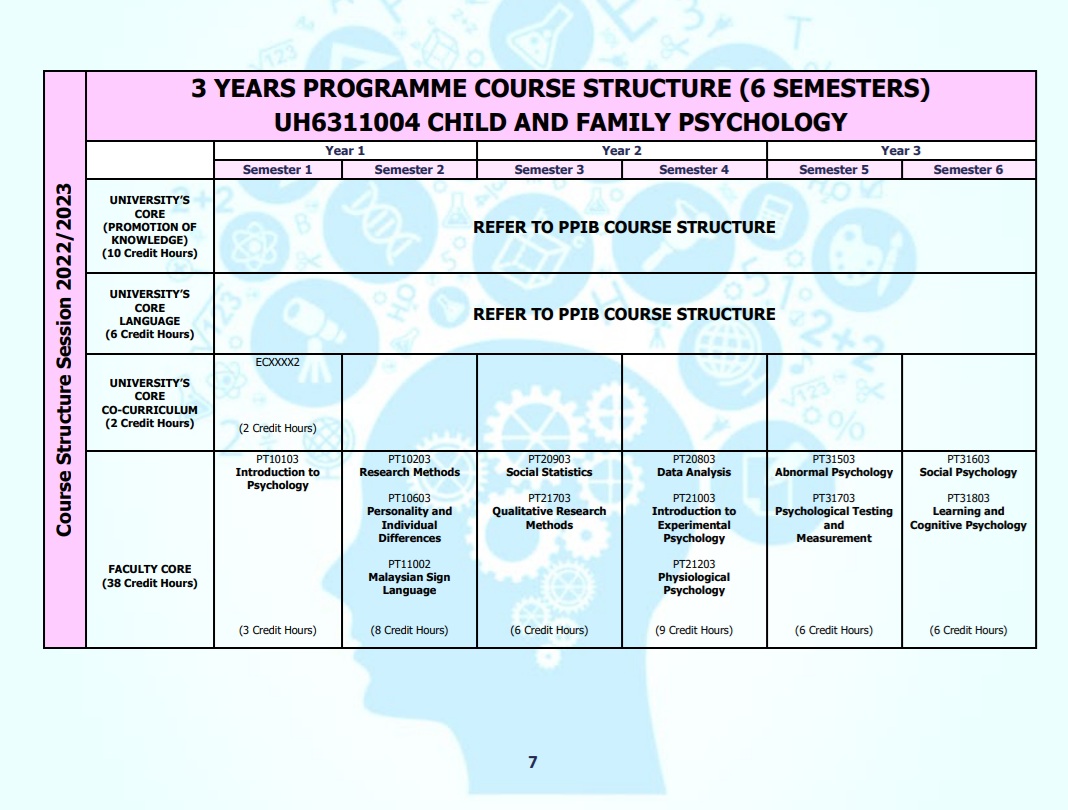 Course Structure Session 2022/2023

3 YEARS PROGRAMME COURSE STRUCTURE (6 SEMESTERS)
UH6311004 CHILD AND FAMILY PSYCHOLOGY

| | Year 1 | | Year 2 | | Year 3 | |
|---|---|---|---|---|---|---|
| | Semester 1 | Semester 2 | Semester 3 | Semester 4 | Semester 5 | Semester 6 |
| UNIVERSITY'S CORE (PROMOTION OF KNOWLEDGE) (10 Credit Hours) | REFER TO PPIB COURSE STRUCTURE | | | | | |
| UNIVERSITY'S CORE LANGUAGE (6 Credit Hours) | REFER TO PPIB COURSE STRUCTURE | | | | | |
| UNIVERSITY'S CORE CO-CURRICULUM (2 Credit Hours) | ECXXXX2 (2 Credit Hours) | | | | | |
| FACULTY CORE (38 Credit Hours) | PT10103 Introduction to Psychology (3 Credit Hours) | PT10203 Research Methods PT10603 Personality and Individual Differences PT11002 Malaysian Sign Language (8 Credit Hours) | PT20903 Social Statistics PT21703 Qualitative Research Methods (6 Credit Hours) | PT20803 Data Analysis PT21003 Introduction to Experimental Psychology PT21203 Physiological Psychology (9 Credit Hours) | PT31503 Abnormal Psychology PT31703 Psychological Testing and Measurement (6 Credit Hours) | PT31603 Social Psychology PT31803 Learning and Cognitive Psychology (6 Credit Hours) |

7